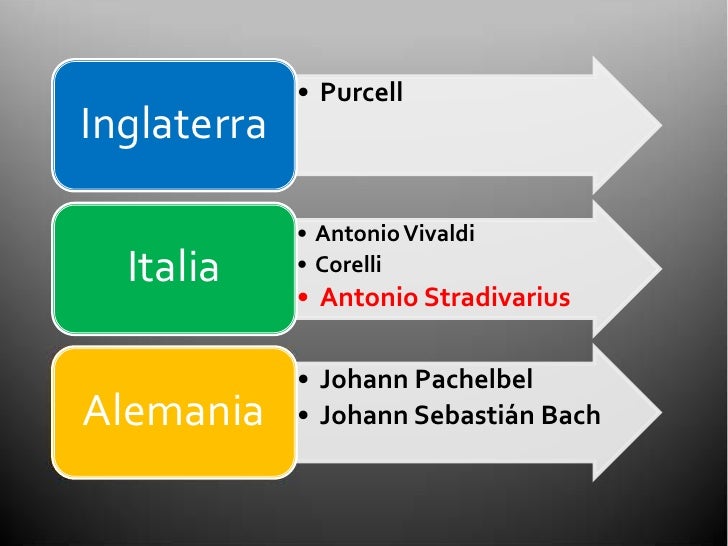 Inglaterra

• Purcell

Italia

• Antonio Vivaldi
• Corelli
• Antonio Stradivarius

Alemania

• Johann Pachelbel
• Johann Sebastián Bach